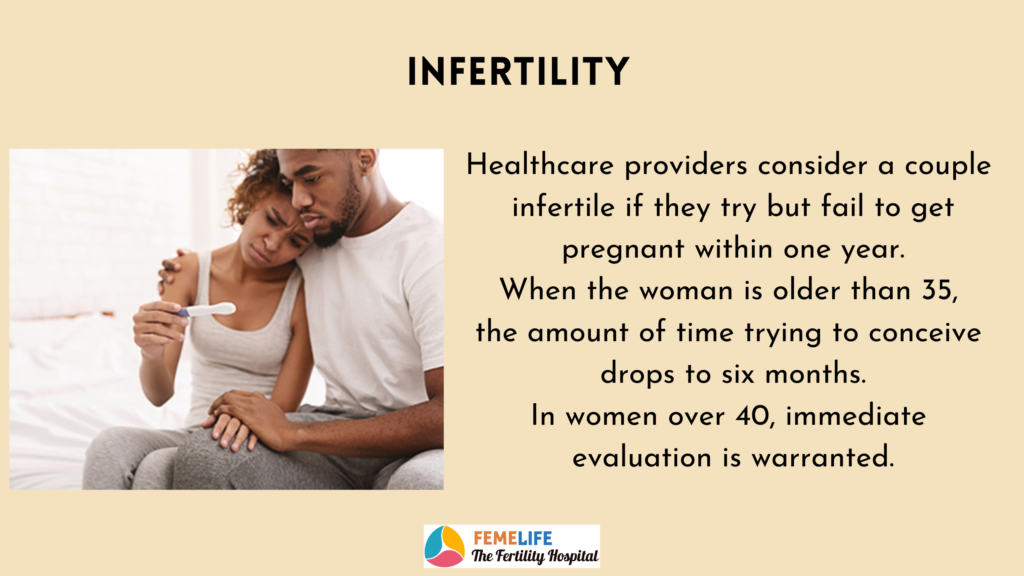 INFERTILITY

Healthcare providers consider a couple infertile if they try but fail to get pregnant within one year.
When the woman is older than 35, the amount of time trying to conceive drops to six months.
In women over 40, immediate evaluation is warranted.

FEMELIFE
The Fertility Hospital